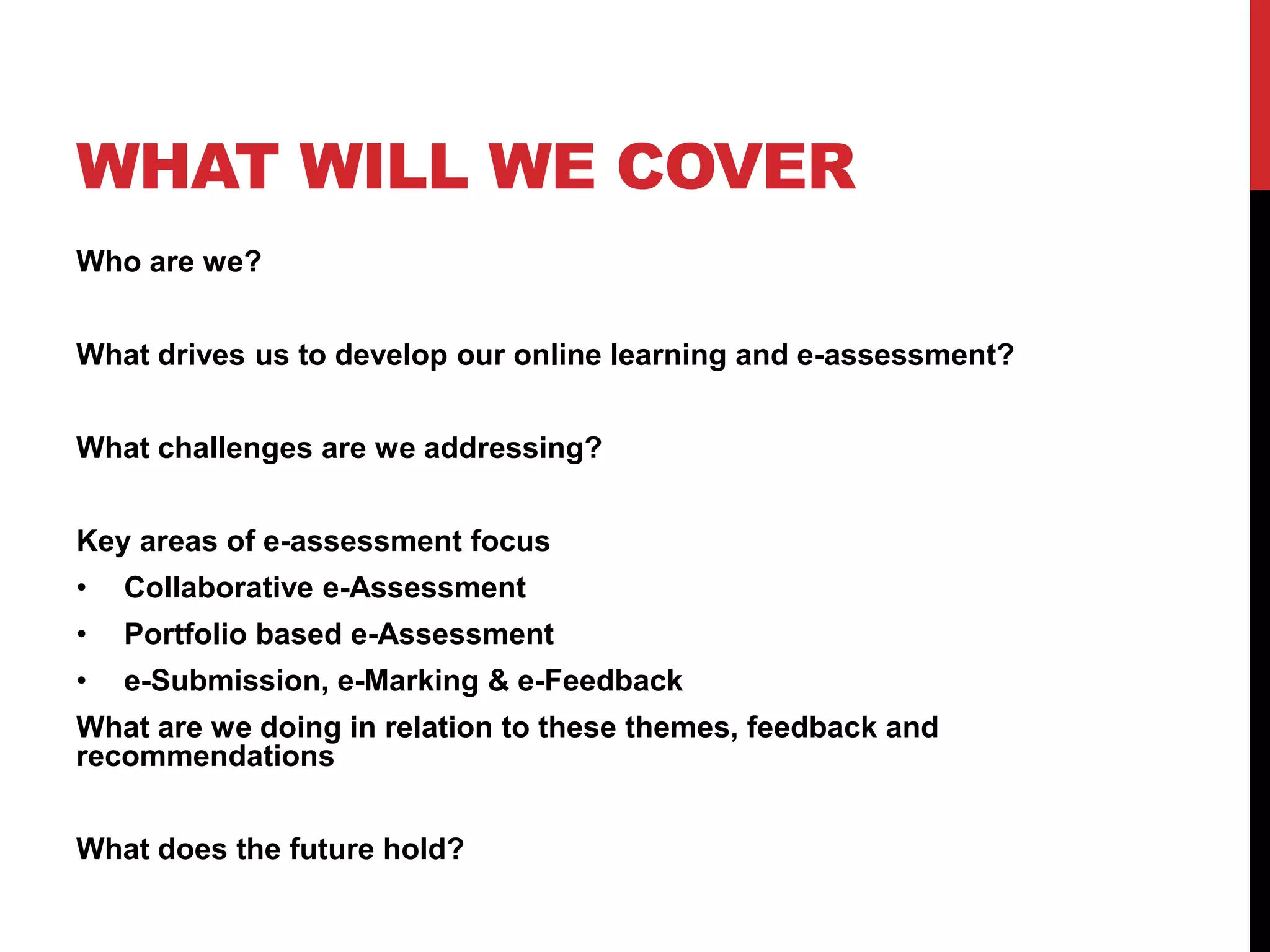 WHAT WILL WE COVER

Who are we?

What drives us to develop our online learning and e-assessment?

What challenges are we addressing?

Key areas of e-assessment focus
• Collaborative e-Assessment
• Portfolio based e-Assessment
• e-Submission, e-Marking & e-Feedback
What are we doing in relation to these themes, feedback and recommendations

What does the future hold?